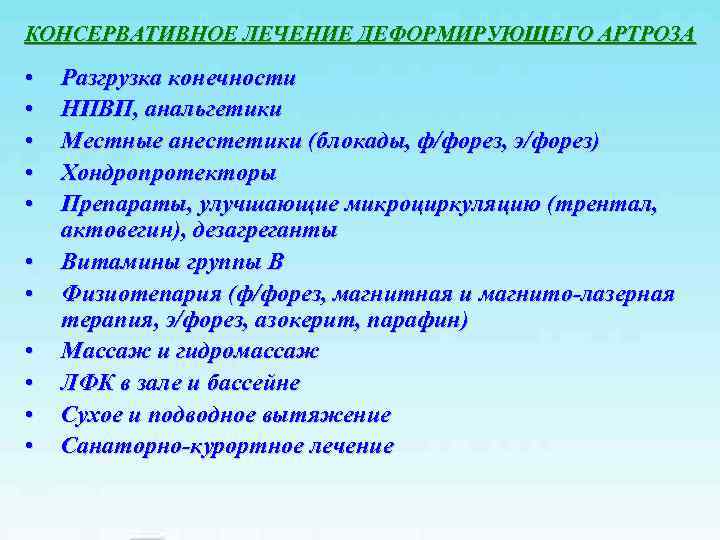 КОНСЕРВАТИВНОЕ ЛЕЧЕНИЕ ДЕФОРМИРУЮЩЕГО АРТРОЗА

• Разгрузка конечности
• НПВП, анальгетики
• Местные анестетики (блокады, ф/форез, э/форез)
• Хондропротекторы
• Препараты, улучшающие микроциркуляцию (трентал, актовегин), дезагреганты
• Витамины группы В
• Физиотепария (ф/форез, магнитная и магнито-лазерная терапия, э/форез, азокерит, парафин)
• Массаж и гидромассаж
• ЛФК в зале и бассейне
• Сухое и подводное вытяжение
• Санаторно-курортное лечение